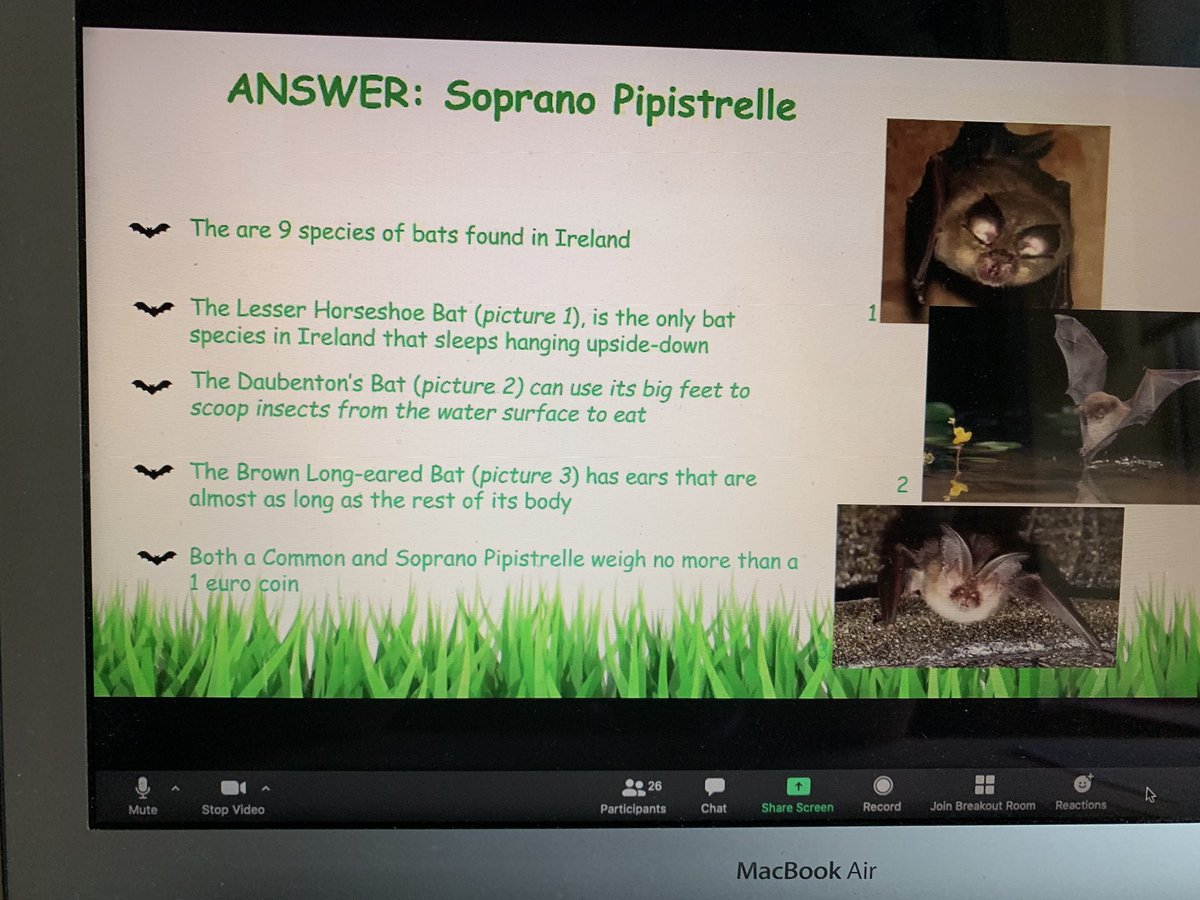 ANSWER: Soprano Pipistrelle

The are 9 species of bats found in Ireland

The Lesser Horseshoe Bat (picture 1), is the only bat species in Ireland that sleeps hanging upside-down

The Daubenton's Bat (picture 2) can use its big feet to scoop insects from the water surface to eat

The Brown Long-eared Bat (picture 3) has ears that are almost as long as the rest of its body

Both a Common and Soprano Pipistrelle weigh no more than a 1 euro coin

1

2

Mute

Stop Video

26

Participants

Chat

Share Screen

Record

Join Breakout Room

Reactions

MacBook Air